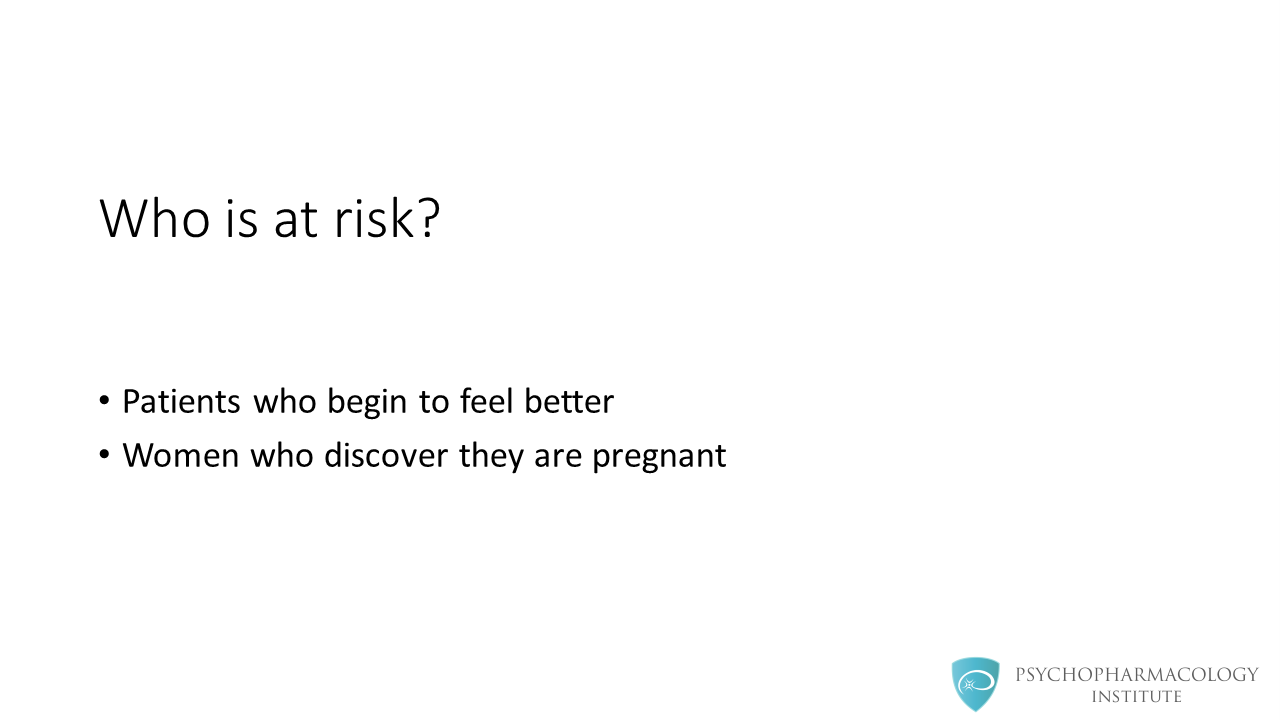 Who is at risk?

• Patients who begin to feel better
• Women who discover they are pregnant

PSYCHOPHARMACOLOGY INSTITUTE